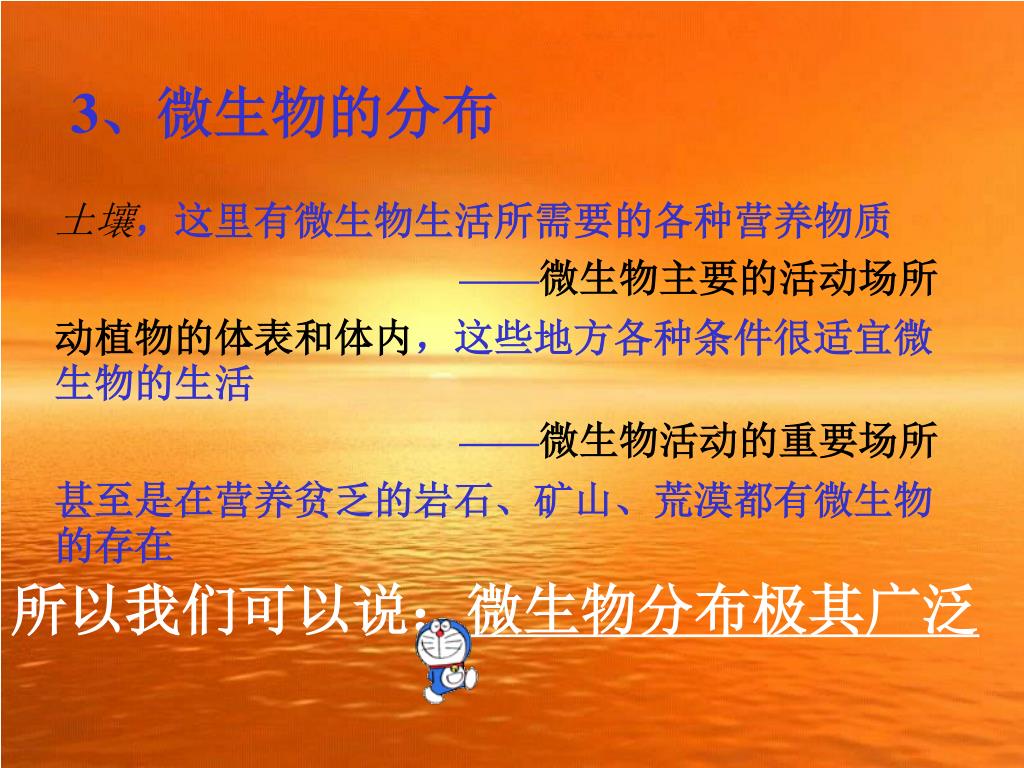 3、微生物的分布

土壤，这里有微生物生活所需要的各种营养物质

——微生物主要的活动场所

动植物的体表和体内，这些地方各种条件很适宜微生物的生活

——微生物活动的重要场所

甚至是在营养贫乏的岩石、矿山、荒漠都有微生物的存在

所以我们可以说：微生物分布极其广泛